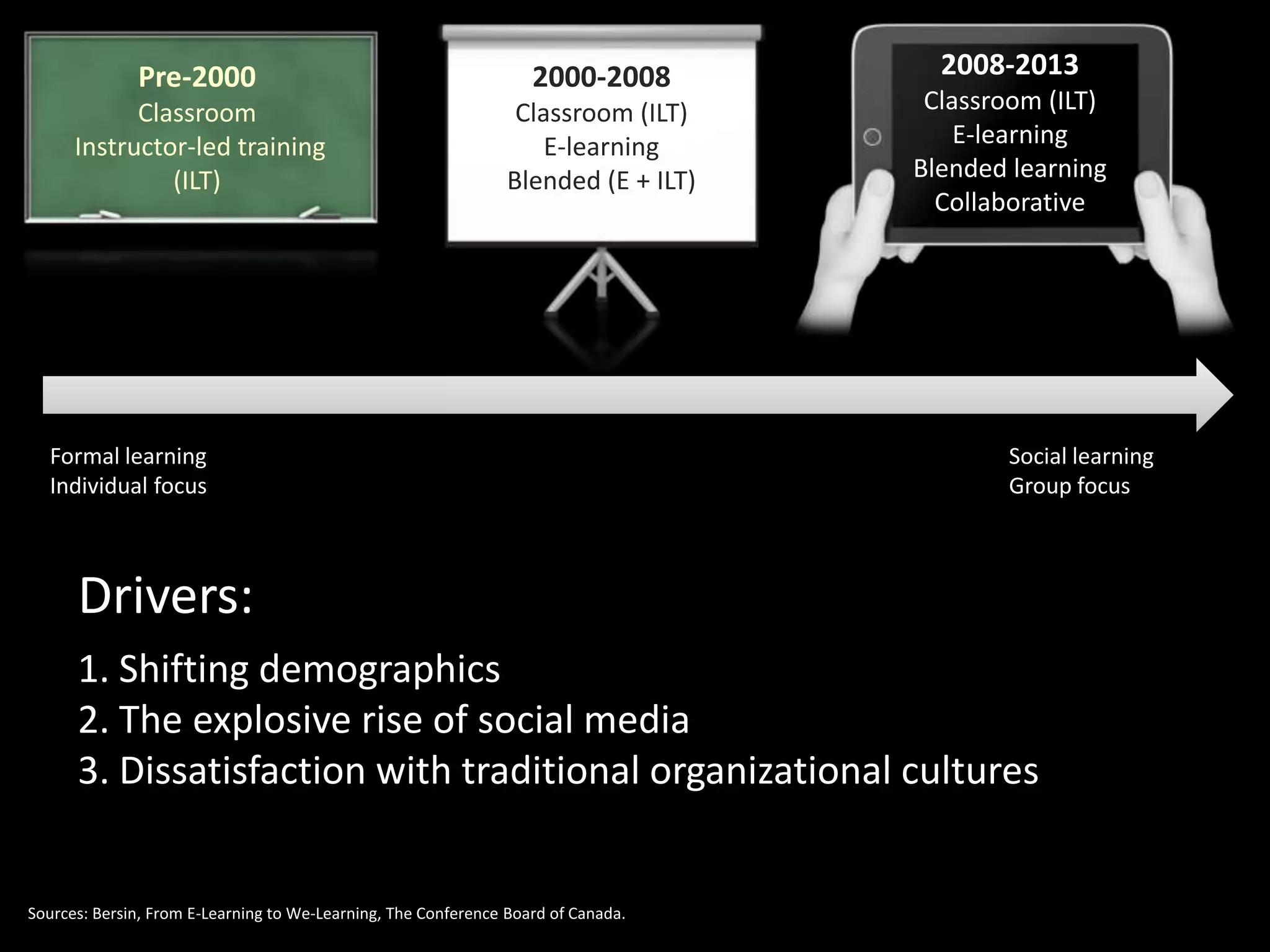 Pre-2000
Classroom
Instructor-led training
(ILT)

2000-2008
Classroom (ILT)
E-learning
Blended (E + ILT)

2008-2013
Classroom (ILT)
E-learning
Blended learning
Collaborative

Formal learning
Individual focus

Social learning
Group focus

Drivers:

1. Shifting demographics
2. The explosive rise of social media
3. Dissatisfaction with traditional organizational cultures

Sources: Bersin, From E-Learning to We-Learning, The Conference Board of Canada.